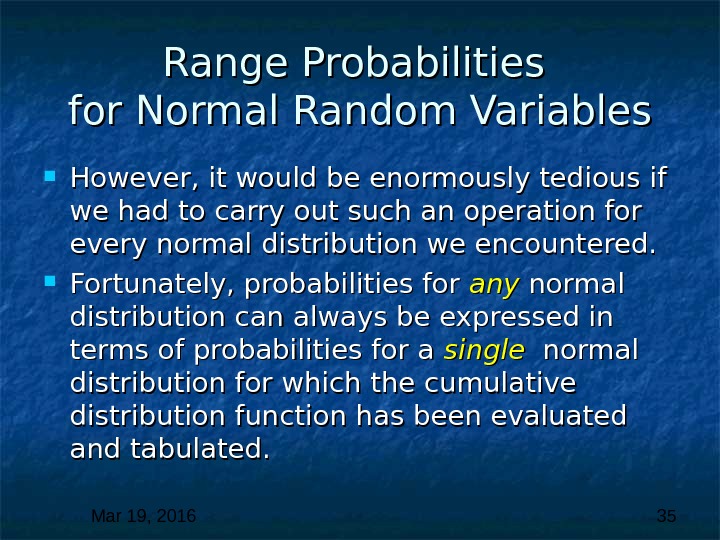 Range Probabilities for Normal Random Variables

However, it would be enormously tedious if we had to carry out such an operation for every normal distribution we encountered.

Fortunately, probabilities for any normal distribution can always be expressed in terms of probabilities for a single normal distribution for which the cumulative distribution function has been evaluated and tabulated.

Mar 19, 2016

35